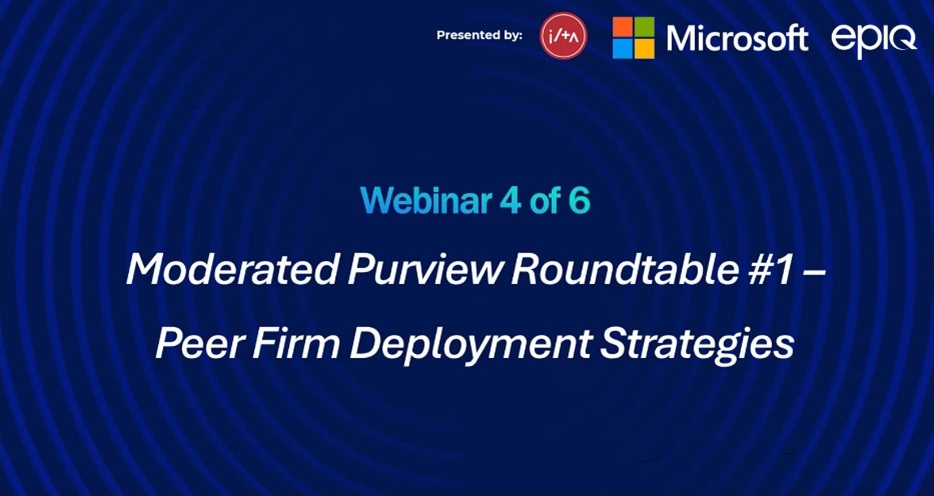 Presented by: i/+A Microsoft epiq

Webinar 4 of 6

Moderated Purview Roundtable #1 – Peer Firm Deployment Strategies